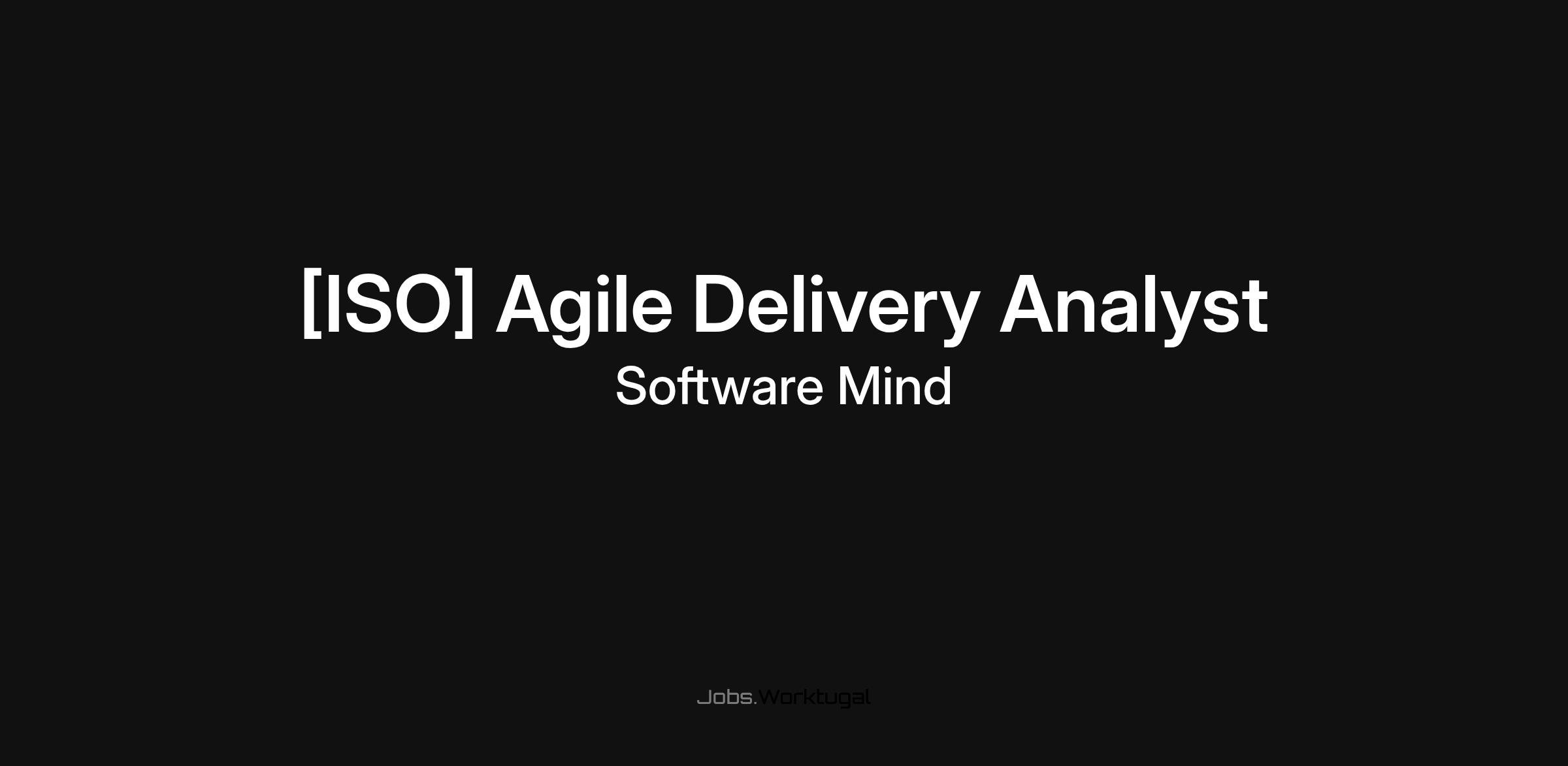 [ISO] Agile Delivery Analyst

Software Mind

Jobs.Worktugal